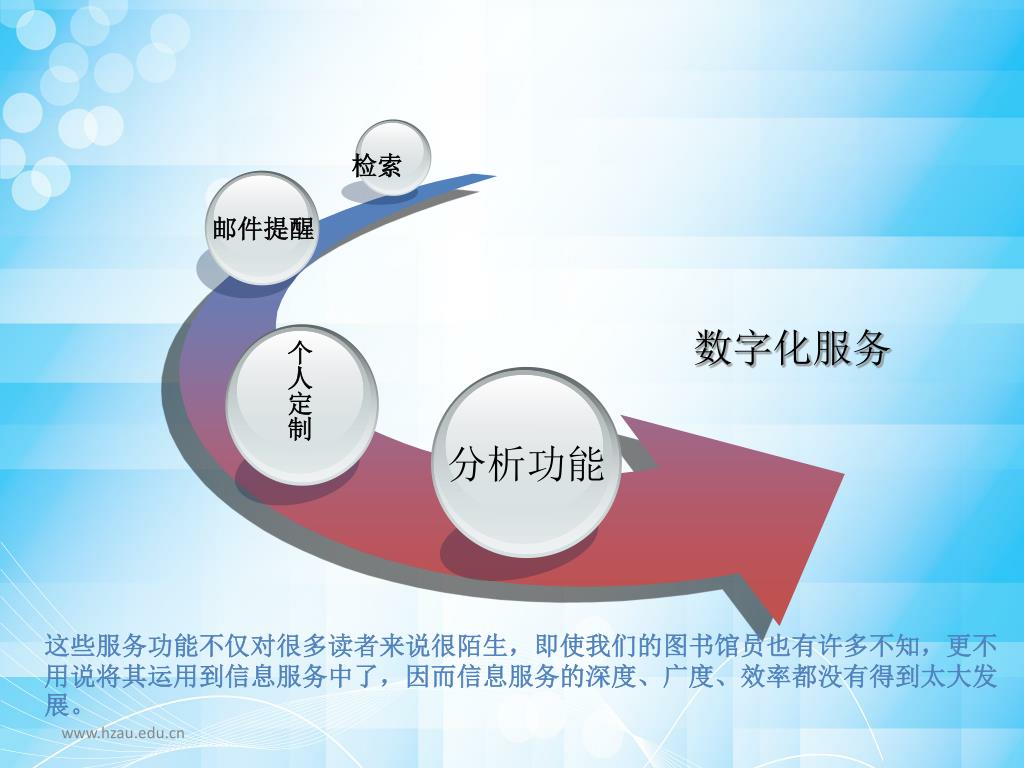 检索

邮件提醒

个人定制

分析功能

数字化服务

这些服务功能不仅对很多读者来说很陌生，即使我们的图书馆员也有许多不知，更不用说将其运用到信息服务中了，因而信息服务的深度、广度、效率都没有得到太大发展。

www.hzau.edu.cn